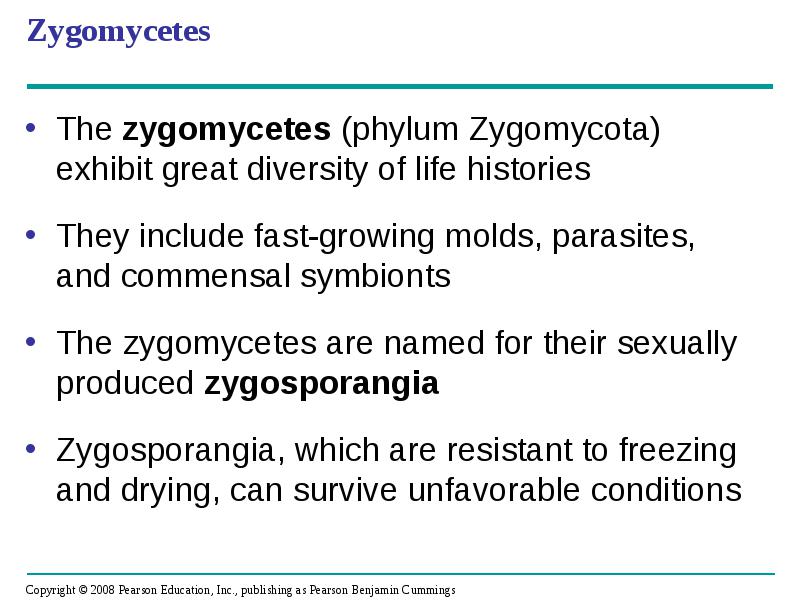 Zygomycetes

• The zygomycetes (phylum Zygomycota) exhibit great diversity of life histories

• They include fast-growing molds, parasites, and commensal symbionts

• The zygomycetes are named for their sexually produced zygosporangia

• Zygosporangia, which are resistant to freezing and drying, can survive unfavorable conditions

Copyright © 2008 Pearson Education, Inc., publishing as Pearson Benjamin Cummings